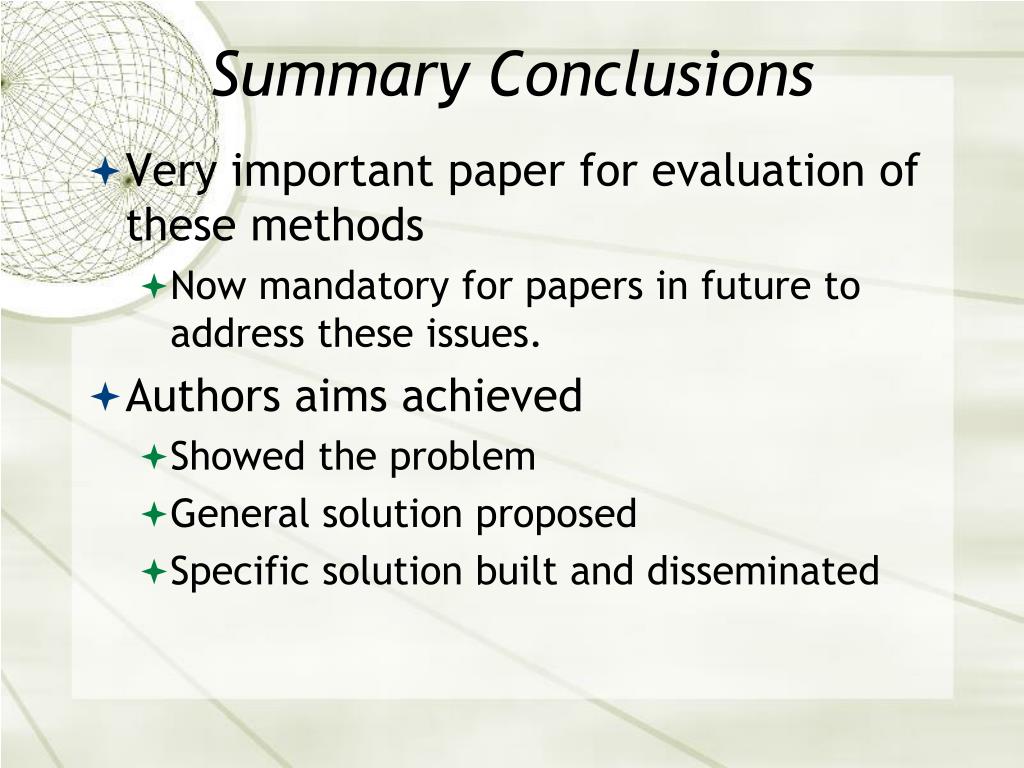 Summary Conclusions

Very important paper for evaluation of these methods

Now mandatory for papers in future to address these issues.

Authors aims achieved

Showed the problem

General solution proposed

Specific solution built and disseminated